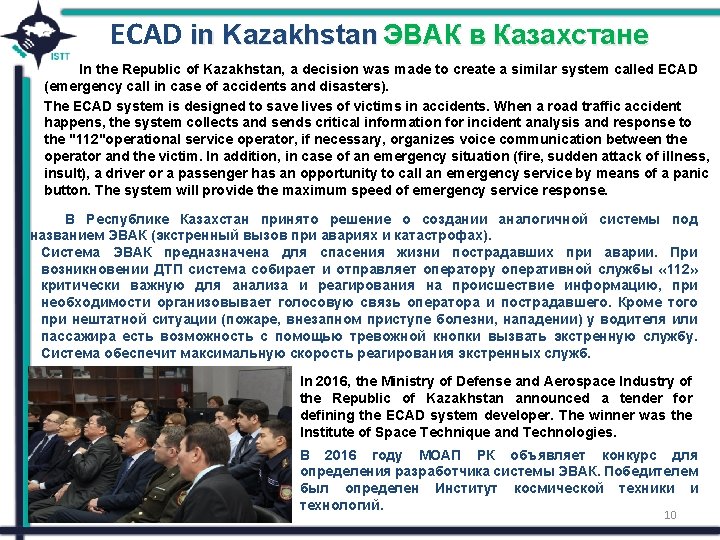 ISTT

ECAD in Kazakhstan ЭВАК в Казахстане

In the Republic of Kazakhstan, a decision was made to create a similar system called ECAD (emergency call in case of accidents and disasters).

The ECAD system is designed to save lives of victims in accidents. When a road traffic accident happens, the system collects and sends critical information for incident analysis and response to the "112"operational service operator, if necessary, organizes voice communication between the operator and the victim. In addition, in case of an emergency situation (fire, sudden attack of illness, insult), a driver or a passenger has an opportunity to call an emergency service by means of a panic button. The system will provide the maximum speed of emergency service response.

В Республике Казахстан принято решение о создании аналогичной системы под названием ЭВАК (экстренный вызов при авариях и катастрофах).

Система ЭВАК предназначена для спасения жизни пострадавших при аварии. При возникновении ДТП система собирает и отправляет оператору оперативной службы «112» критически важную для анализа и реагирования на происшествие информацию, при необходимости организовывает голосовую связь оператора и пострадавшего. Кроме того при нештатной ситуации (пожаре, внезапном приступе болезни, нападении) у водителя или пассажира есть возможность с помощью тревожной кнопки вызвать экстренную службу. Система обеспечит максимальную скорость реагирования экстренных служб.

In 2016, the Ministry of Defense and Aerospace Industry of the Republic of Kazakhstan announced a tender for defining the ECAD system developer. The winner was the Institute of Space Technique and Technologies.

В 2016 году МОАП РК объявляет конкурс для определения разработчика системы ЭВАК. Победителем был определен Институт космической техники и технологий.

10